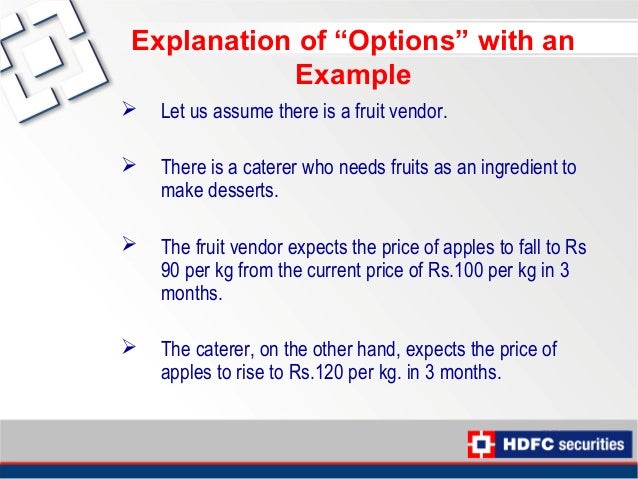 Explanation of “Options” with an Example

➢ Let us assume there is a fruit vendor.

➢ There is a caterer who needs fruits as an ingredient to make desserts.

➢ The fruit vendor expects the price of apples to fall to Rs 90 per kg from the current price of Rs.100 per kg in 3 months.

➢ The caterer, on the other hand, expects the price of apples to rise to Rs.120 per kg. in 3 months.

HDFC securities